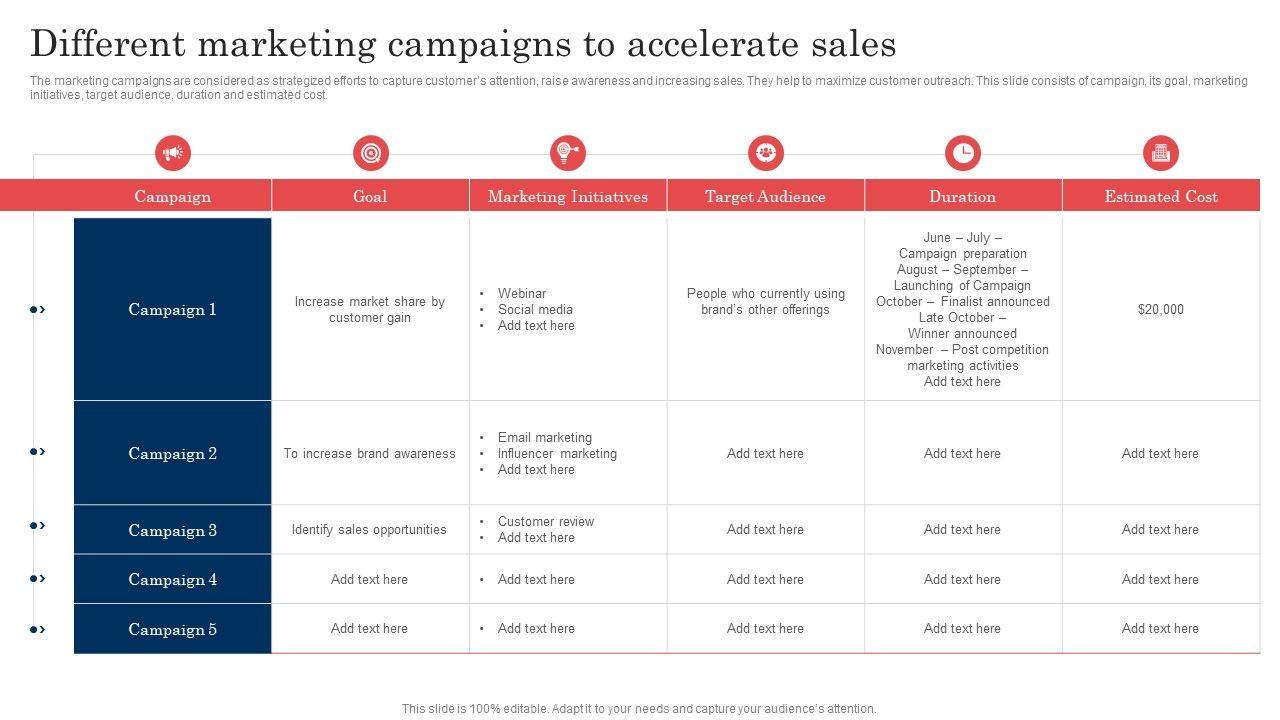 Different marketing campaigns to accelerate sales

The marketing campaigns are considered as strategized efforts to capture customer's attention, raise awareness and increasing sales. They help to maximize customer outreach. This slide consists of campaign, its goal, marketing initiatives, target audience, duration and estimated cost.

| Campaign | Goal | Marketing Initiatives | Target Audience | Duration | Estimated Cost |
|---|---|---|---|---|---|
| Campaign 1 | Increase market share by customer gain | • Webinar • Social media • Add text here | People who currently using brand's other offerings | June – July – Campaign preparation August – September – Launching of Campaign October – Finalist announced Late October – Winner announced November – Post competition marketing activities Add text here | $20,000 |
| Campaign 2 | To increase brand awareness | • Email marketing • Influencer marketing • Add text here | Add text here | Add text here | Add text here |
| Campaign 3 | Identify sales opportunities | • Customer review • Add text here | Add text here | Add text here | Add text here |
| Campaign 4 | Add text here | • Add text here | Add text here | Add text here | Add text here |
| Campaign 5 | Add text here | • Add text here | Add text here | Add text here | Add text here |

This slide is 100% editable. Adapt it to your needs and capture your audience's attention.